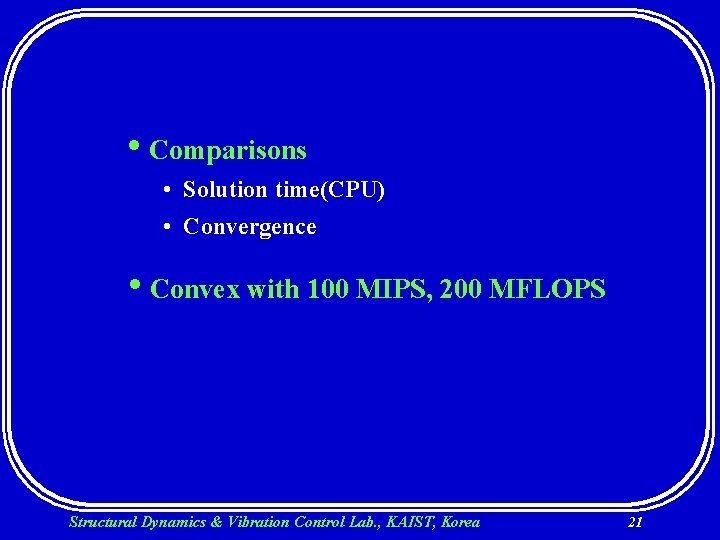 • Comparisons

• Solution time(CPU)

• Convergence

• Convex with 100 MIPS, 200 MFLOPS

Structural Dynamics & Vibration Control Lab., KAIST, Korea

21